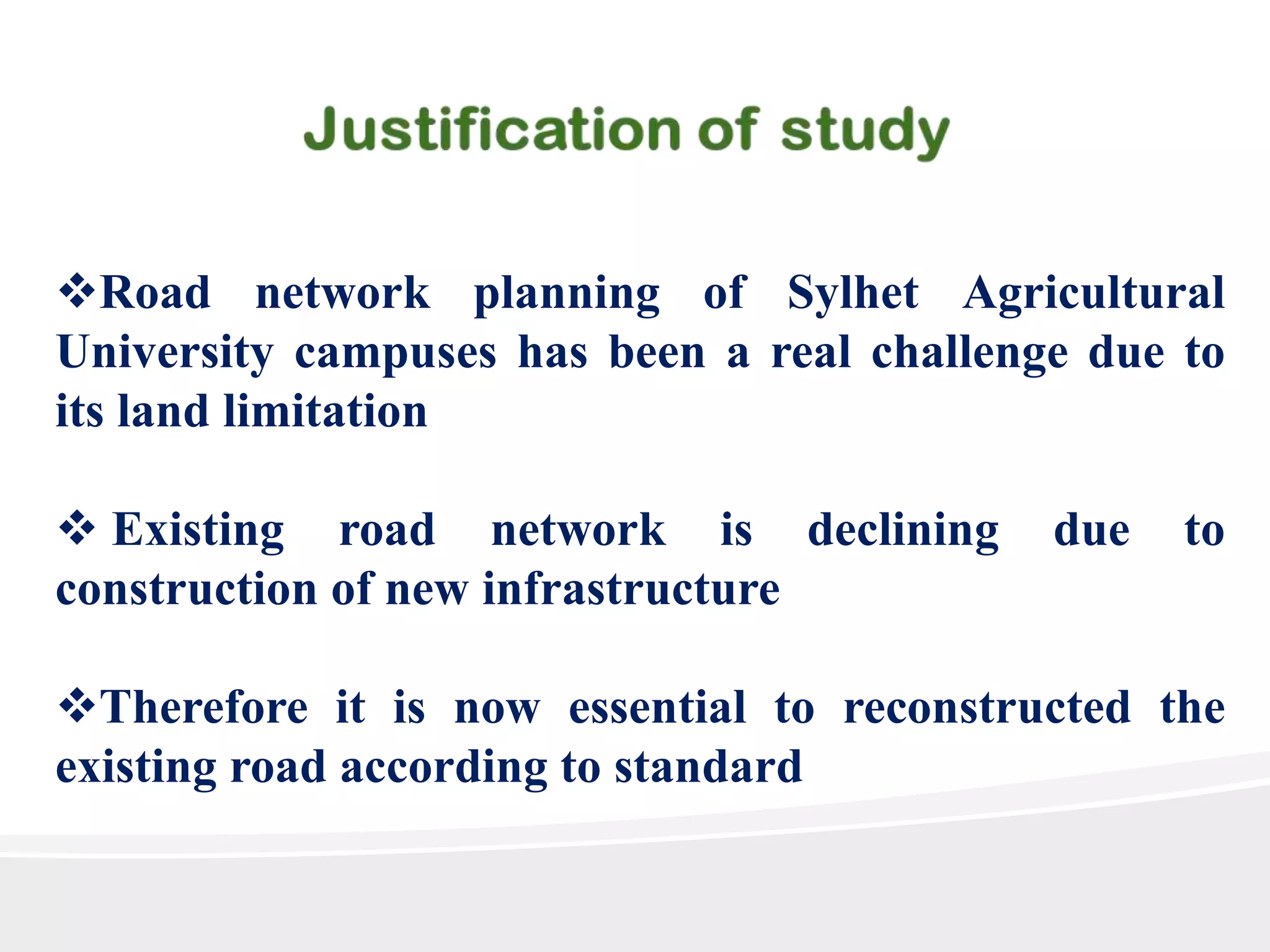 Justification of study

❖Road network planning of Sylhet Agricultural University campuses has been a real challenge due to its land limitation

❖ Existing road network is declining due to construction of new infrastructure

❖Therefore it is now essential to reconstructed the existing road according to standard